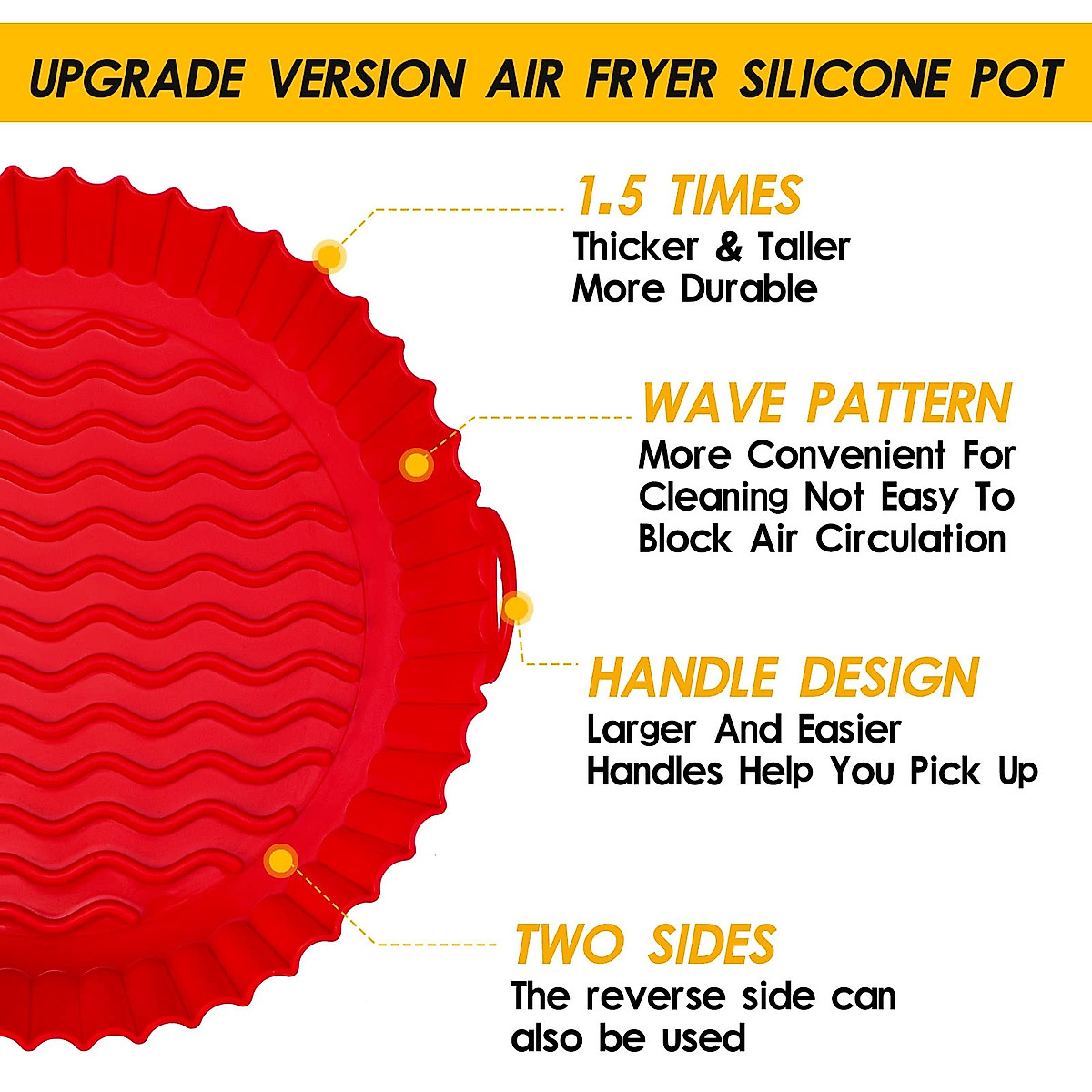 UPGRADE VERSION AIR FRYER SILICONE POT

1.5 TIMES
Thicker & Taller
More Durable

WAVE PATTERN
More Convenient For Cleaning Not Easy To Block Air Circulation

HANDLE DESIGN
Larger And Easier Handles Help You Pick Up

TWO SIDES
The reverse side can also be used